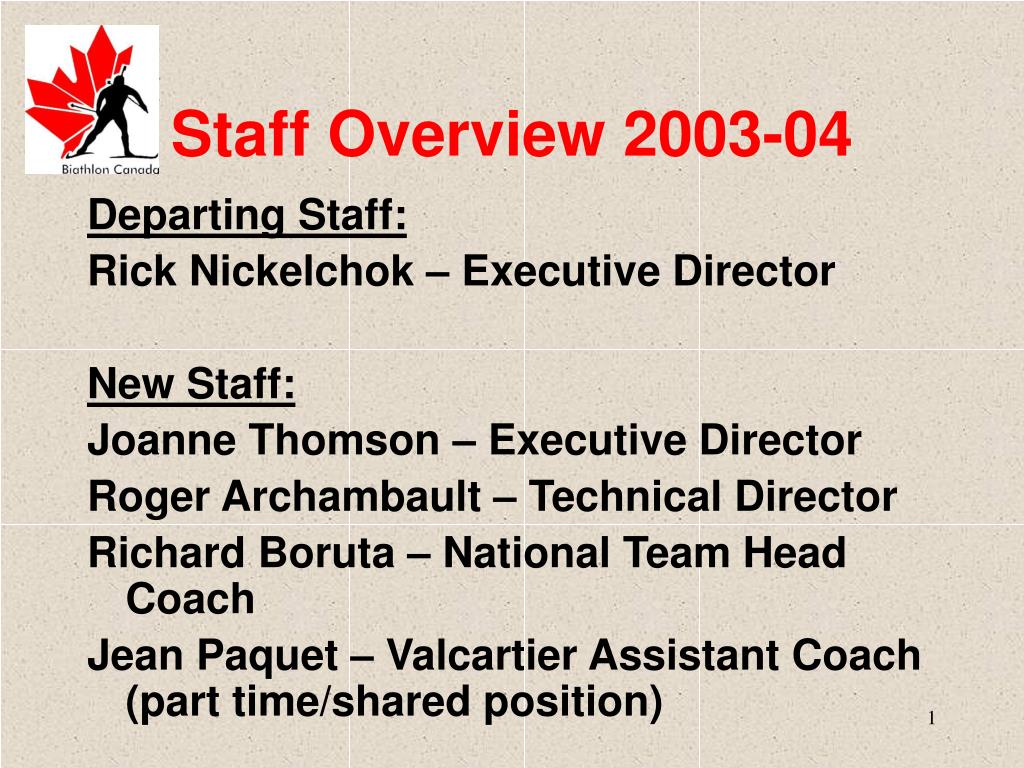 Biathlon Canada

Staff Overview 2003-04

Departing Staff:
Rick Nickelchok – Executive Director

New Staff:
Joanne Thomson – Executive Director
Roger Archambault – Technical Director
Richard Boruta – National Team Head Coach
Jean Paquet – Valcartier Assistant Coach (part time/shared position)

1